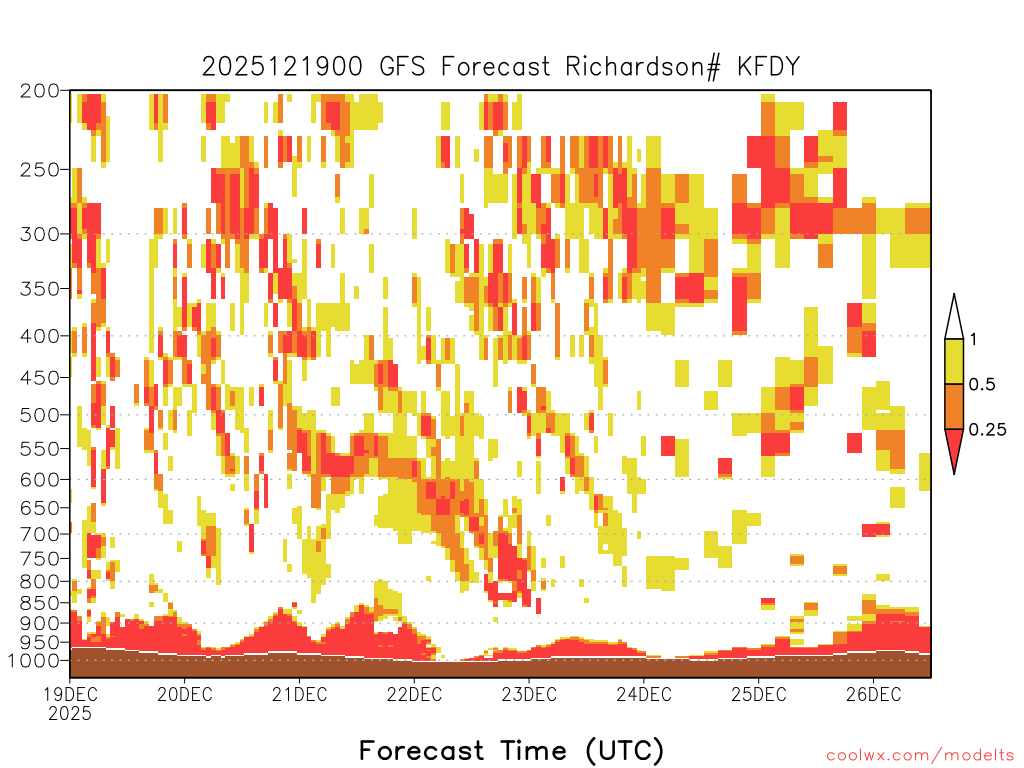 2025121900 GFS Forecast Richardson# KFDY

200
250
300
350
400
450
500
550
600
650
700
750
800
850
900
950
1000

1
0.5
0.25

19DEC
2025
20DEC
21DEC
22DEC
23DEC
24DEC
25DEC
26DEC

Forecast Time (UTC)

coolwx.com/modelts